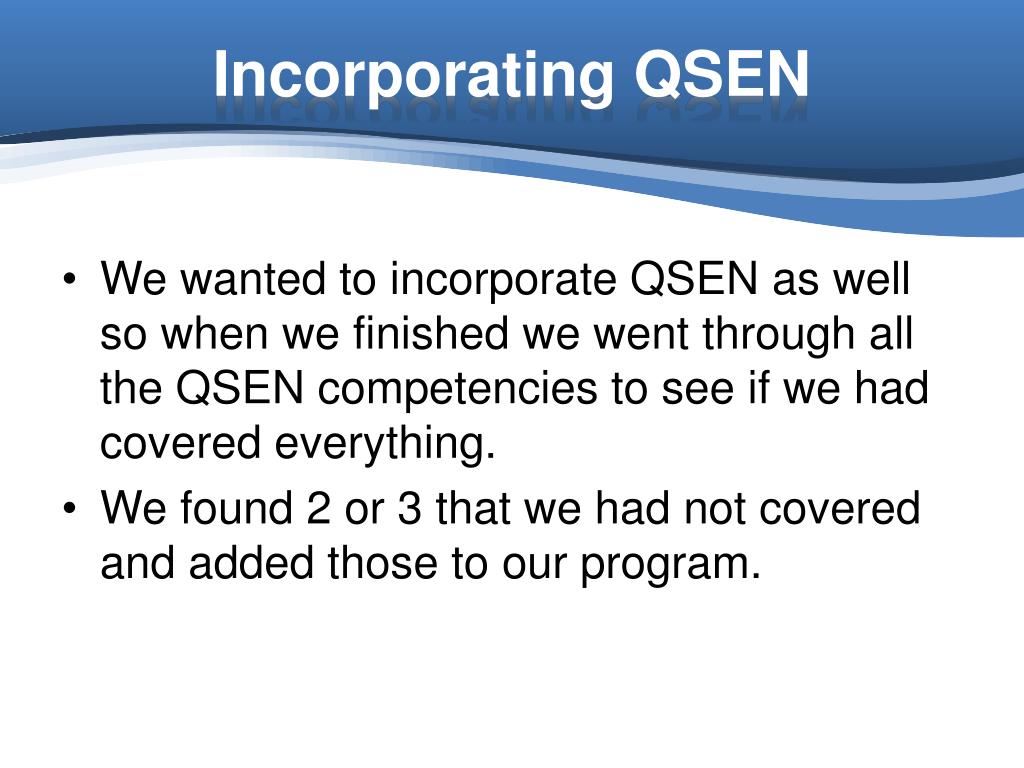 Incorporating QSEN

• We wanted to incorporate QSEN as well so when we finished we went through all the QSEN competencies to see if we had covered everything.
• We found 2 or 3 that we had not covered and added those to our program.